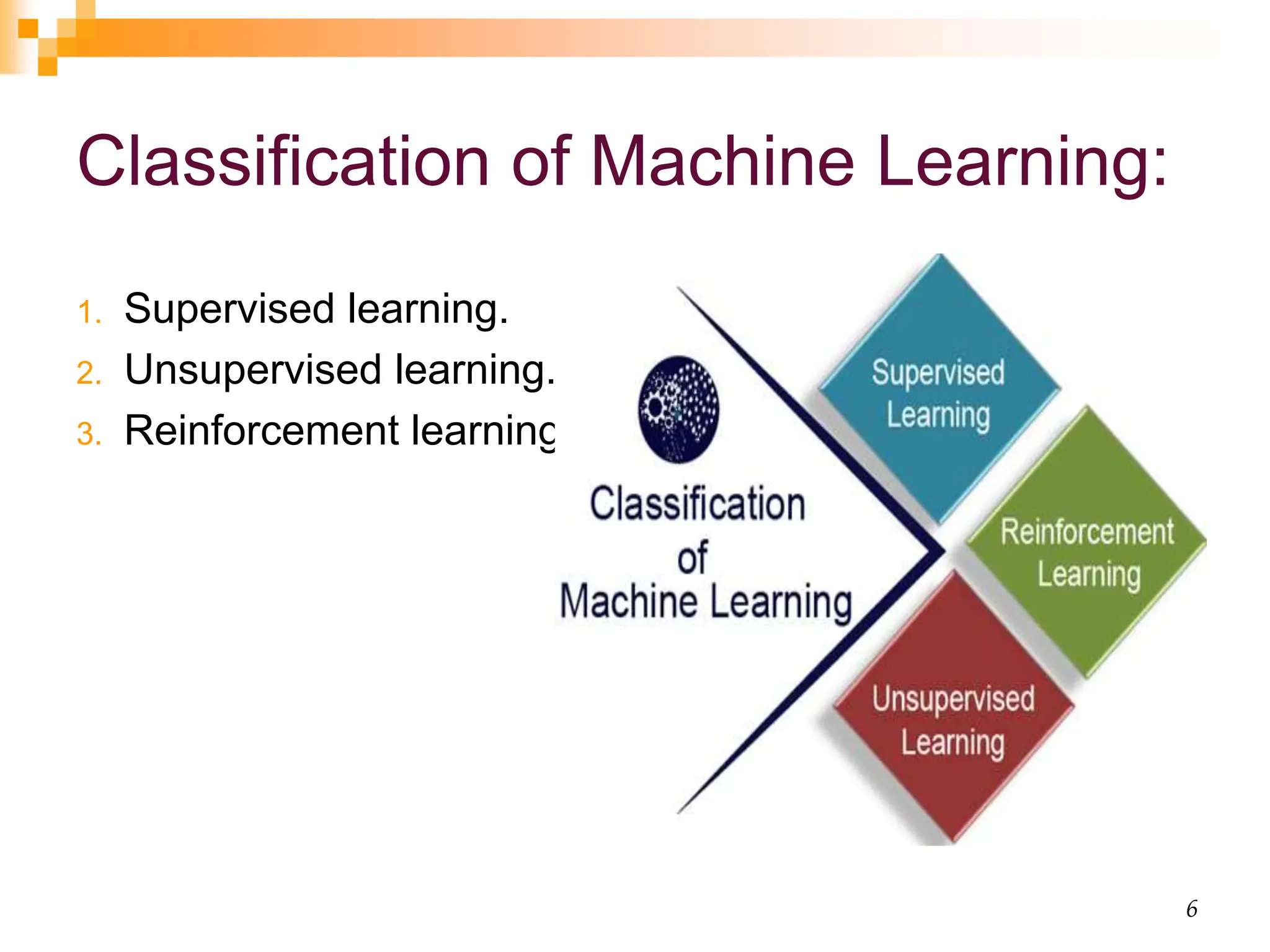 Classification of Machine Learning:

1. Supervised learning.
2. Unsupervised learning.
3. Reinforcement learning

Classification of Machine Learning

Supervised Learning

Reinforcement Learning

Unsupervised Learning

6